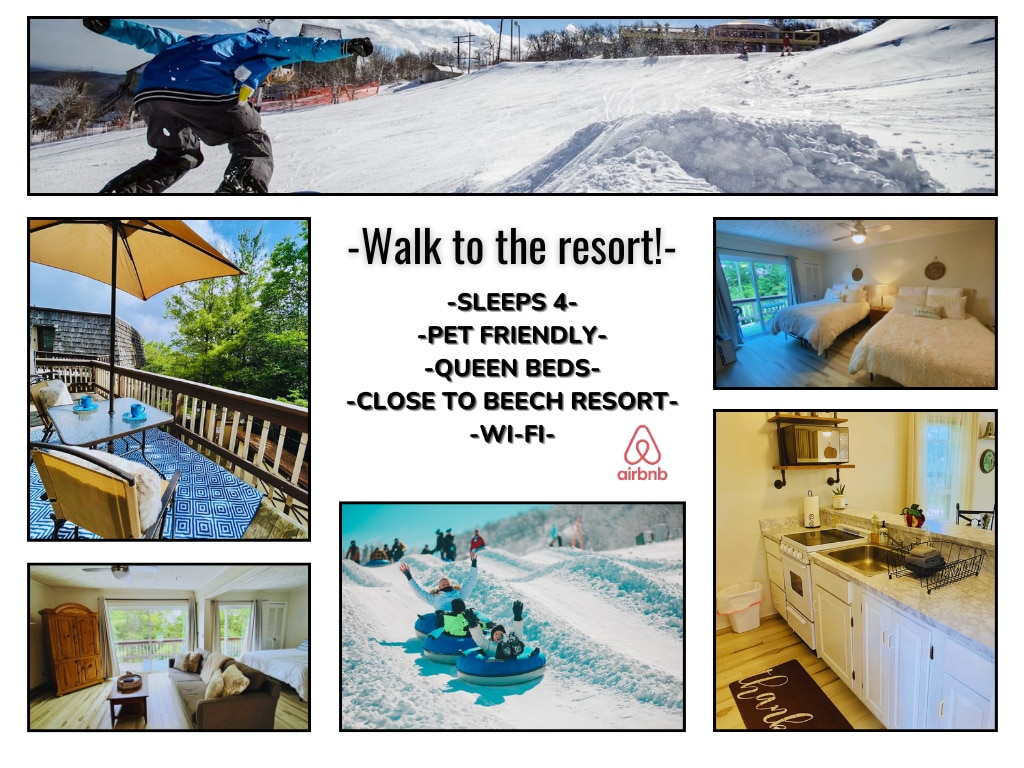 -Walk to the resort!-

-SLEEPS 4-
-PET FRIENDLY-
-QUEEN BEDS-
-CLOSE TO BEECH RESORT-
-WI-FI-

airbnb

thank